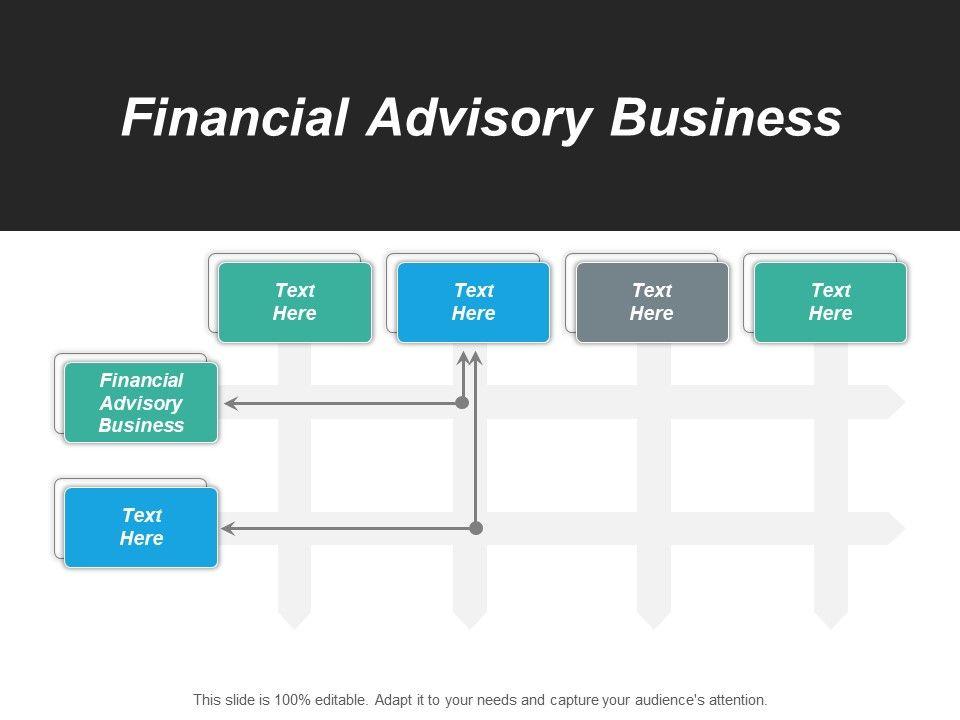 Financial Advisory Business

Text Here

Text Here

Text Here

Text Here

Financial Advisory Business

Text Here

This slide is 100% editable. Adapt it to your needs and capture your audience's attention.